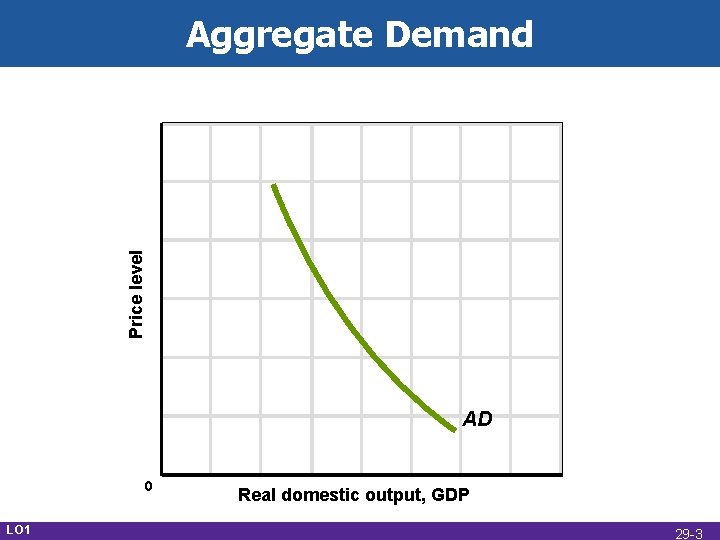 Aggregate Demand

Price level

AD

0

Real domestic output, GDP

LO1

29-3